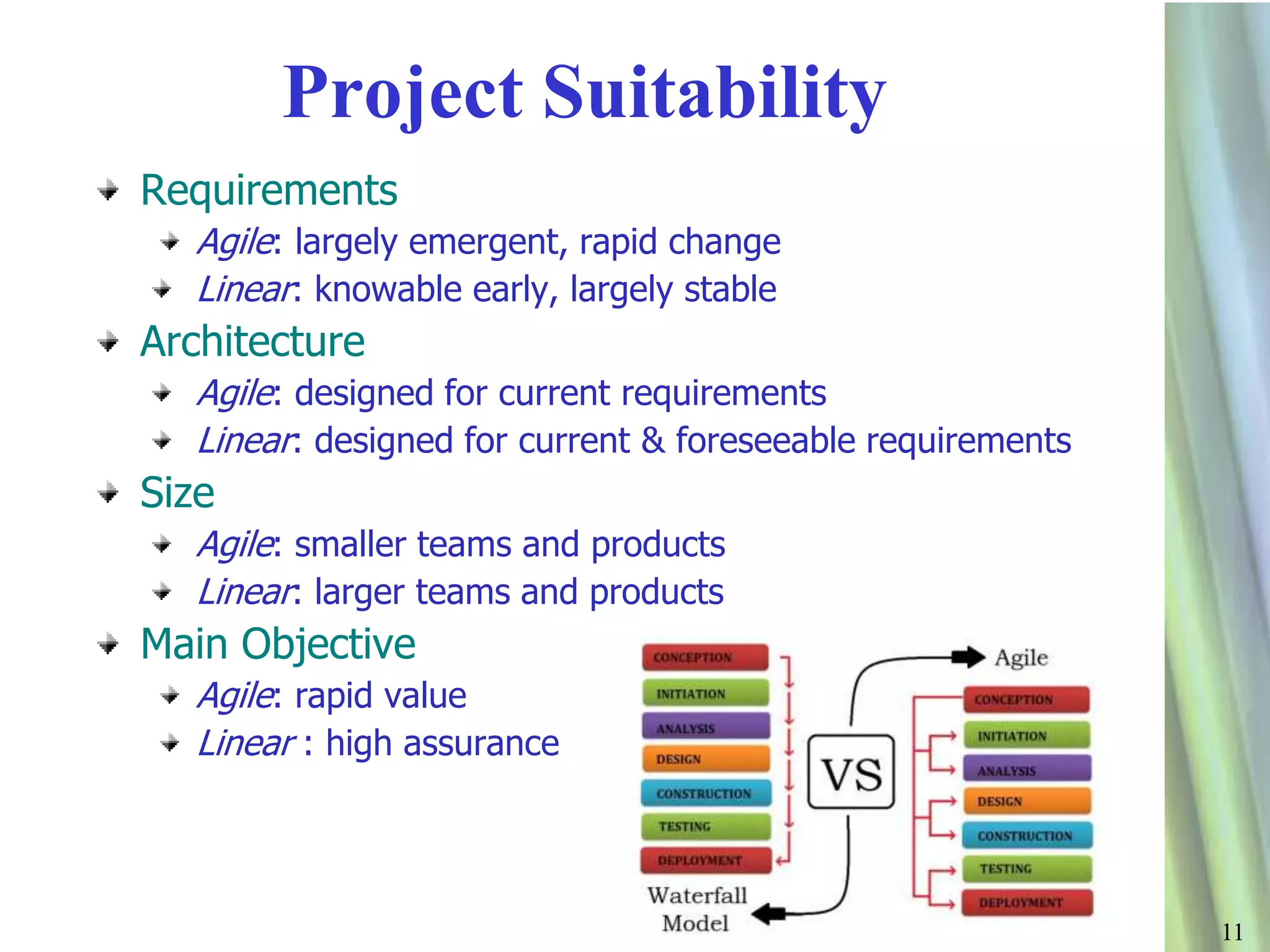 Project Suitability

Requirements
Agile: largely emergent, rapid change
Linear: knowable early, largely stable

Architecture
Agile: designed for current requirements
Linear: designed for current & foreseeable requirements

Size
Agile: smaller teams and products
Linear: larger teams and products

Main Objective
Agile: rapid value
Linear : high assurance

CONCEPTION
INITIATION
ANALYSIS
DESIGN
CONSTRUCTION
TESTING
DEPLOYMENT
Waterfall Model

VS

Agile
CONCEPTION
INITIATION
ANALYSIS
DESIGN
CONSTRUCTION
TESTING
DEPLOYMENT

11